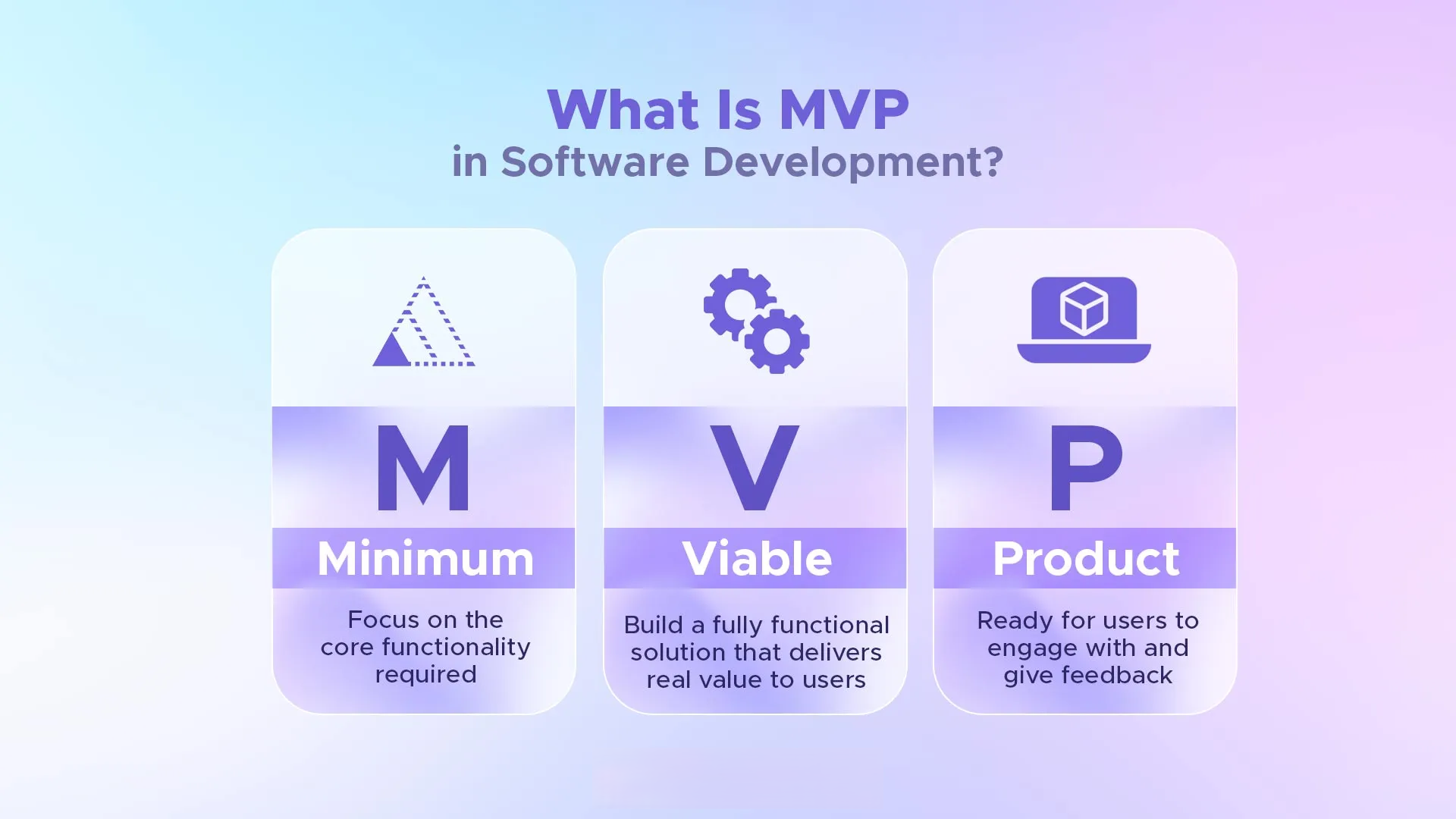 What Is MVP
in Software Development?

M
Minimum
Focus on the core functionality required

V
Viable
Build a fully functional solution that delivers real value to users

P
Product
Ready for users to engage with and give feedback